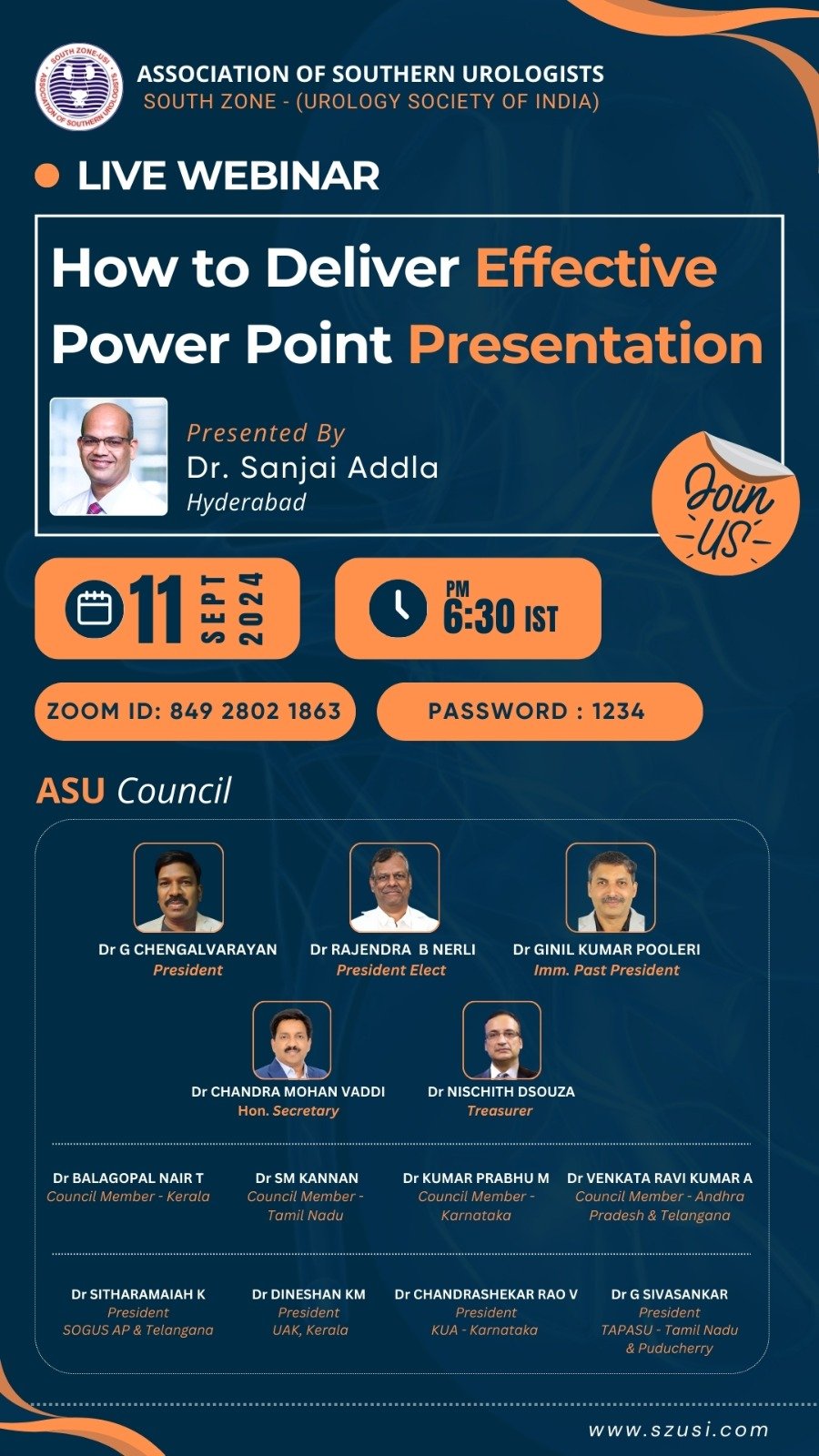 SOUTH ZONE-USI
ASSOCIATION OF SOUTHERN UROLOGISTS

ASSOCIATION OF SOUTHERN UROLOGISTS
SOUTH ZONE - (UROLOGY SOCIETY OF INDIA)

LIVE WEBINAR

How to Deliver Effective Power Point Presentation

Presented By
Dr. Sanjai Addla
Hyderabad

Join US

11 SEPT 2024

PM 6:30 IST

ZOOM ID: 849 2802 1863

PASSWORD : 1234

ASU Council

Dr G CHENGALVARAYAN
President

Dr RAJENDRA B NERLI
President Elect

Dr GINIL KUMAR POOLERI
Imm. Past President

Dr CHANDRA MOHAN VADDI
Hon. Secretary

Dr NISCHITH DSOUZA
Treasurer

Dr BALAGOPAL NAIR T
Council Member - Kerala

Dr SM KANNAN
Council Member - Tamil Nadu

Dr KUMAR PRABHU M
Council Member - Karnataka

Dr VENKATA RAVI KUMAR A
Council Member - Andhra Pradesh & Telangana

Dr SITHARAMAIAH K
President
SOGUS AP & Telangana

Dr DINESHAN KM
President
UAK, Kerala

Dr CHANDRASHEKAR RAO V
President
KUA - Karnataka

Dr G SIVASANKAR
President
TAPASU - Tamil Nadu & Puducherry

www.szusi.com